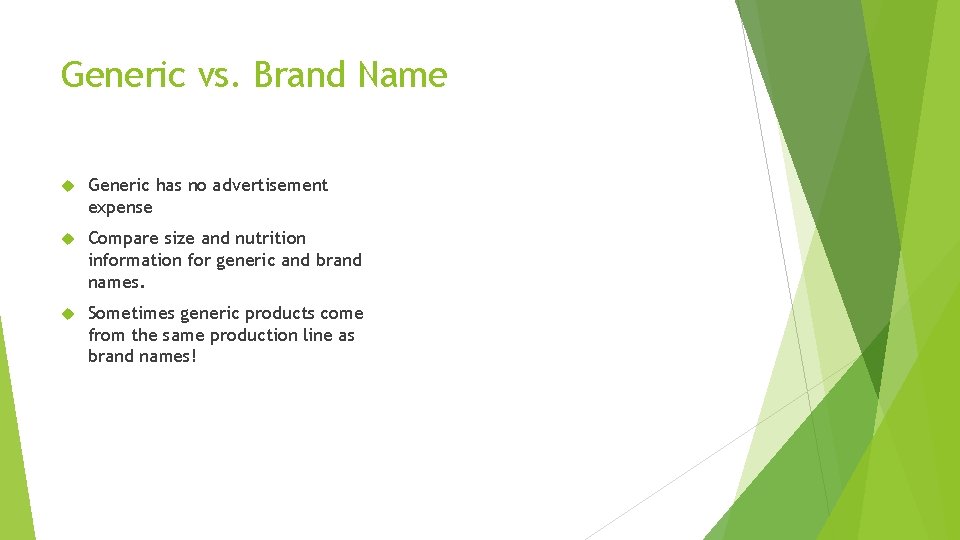 Generic vs. Brand Name

Generic has no advertisement expense

Compare size and nutrition information for generic and brand names.

Sometimes generic products come from the same production line as brand names!